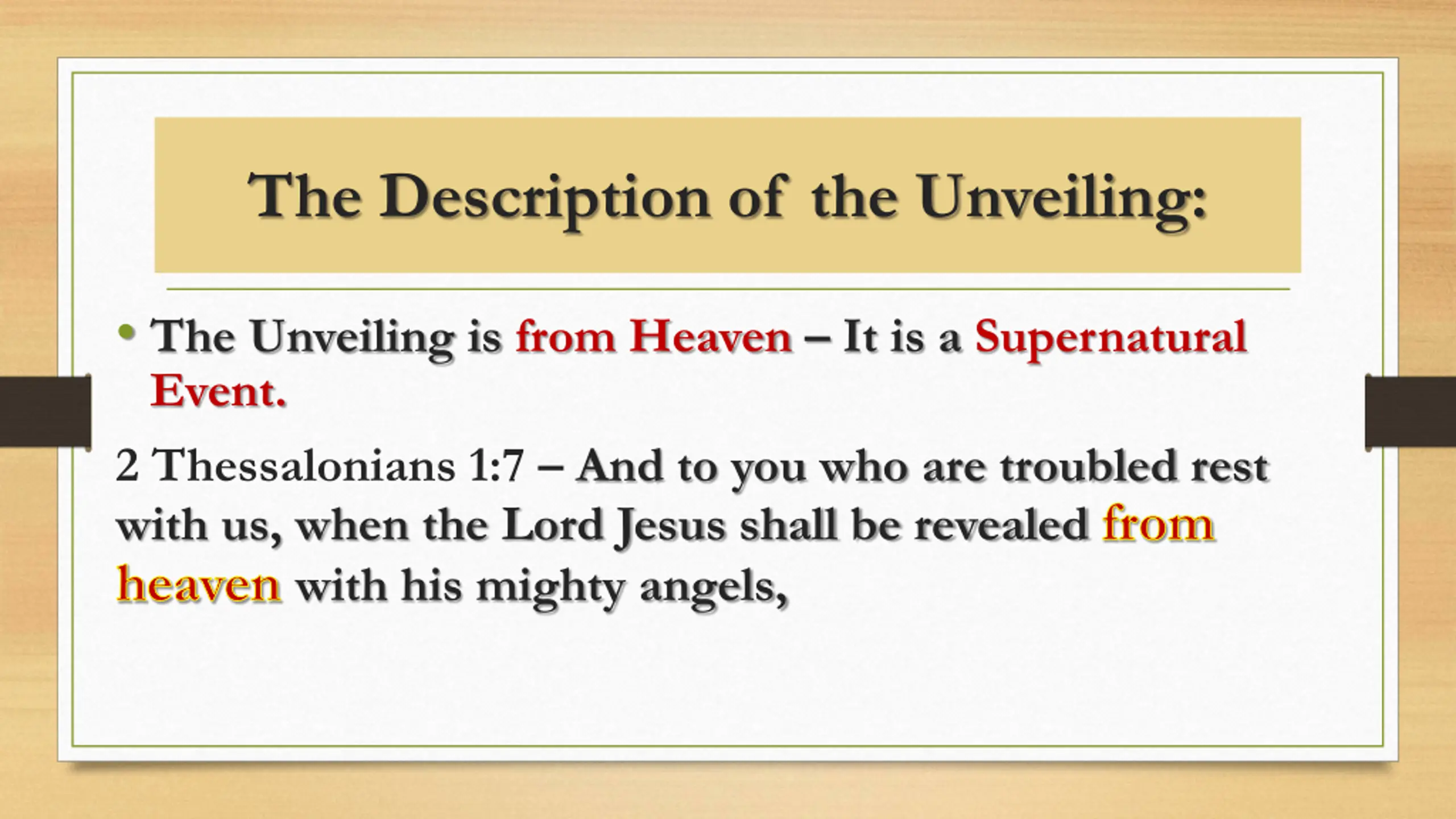 The Description of the Unveiling:

• The Unveiling is from Heaven – It is a Supernatural Event.

2 Thessalonians 1:7 – And to you who are troubled rest with us, when the Lord Jesus shall be revealed from heaven with his mighty angels,